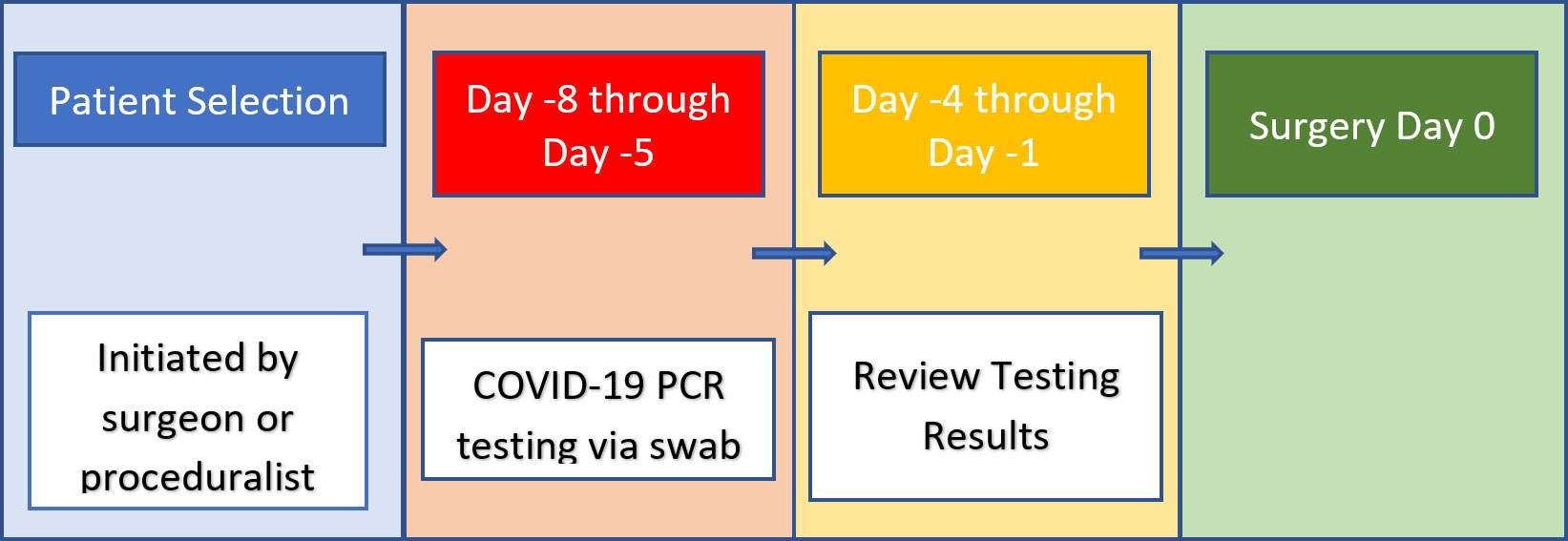 Patient Selection

Initiated by surgeon or proceduralist

Day -8 through Day -5

COVID-19 PCR testing via swab

Day -4 through Day -1

Review Testing Results

Surgery Day 0